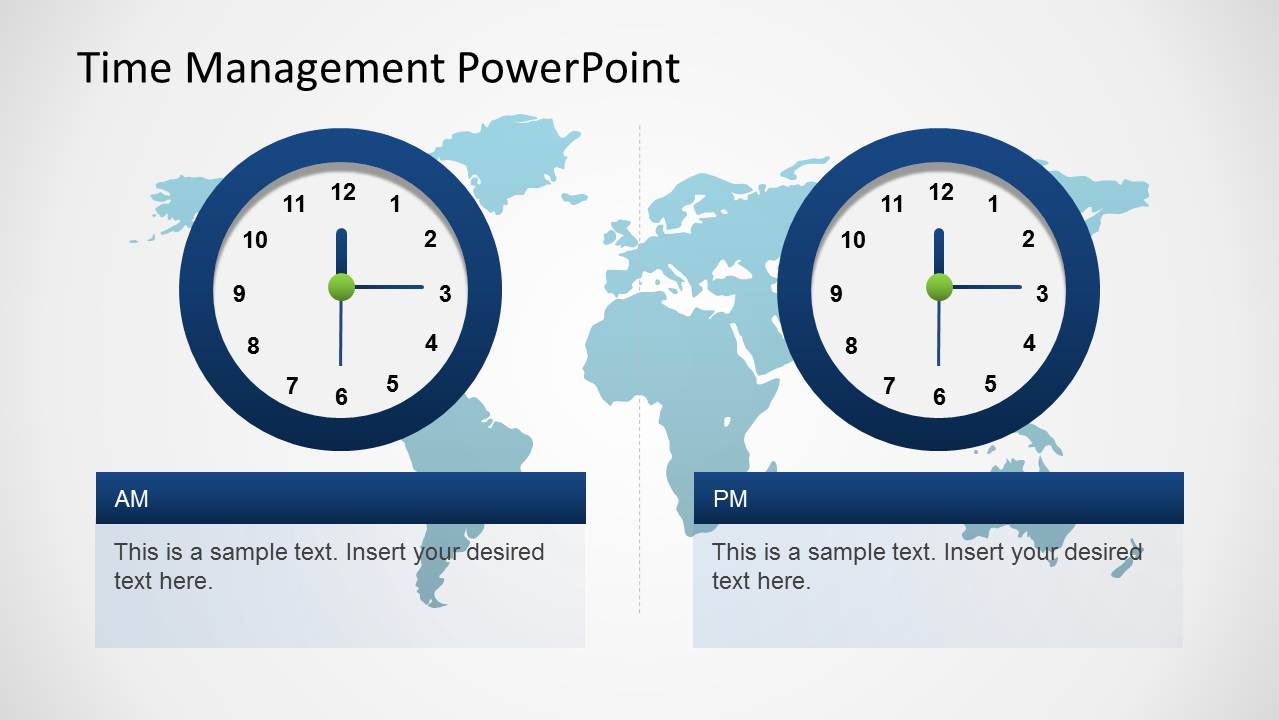 Time Management PowerPoint

12
1
2
3
4
5
6
7
8
9
10
11

12
1
2
3
4
5
6
7
8
9
10
11

AM

This is a sample text. Insert your desired text here.

PM

This is a sample text. Insert your desired text here.